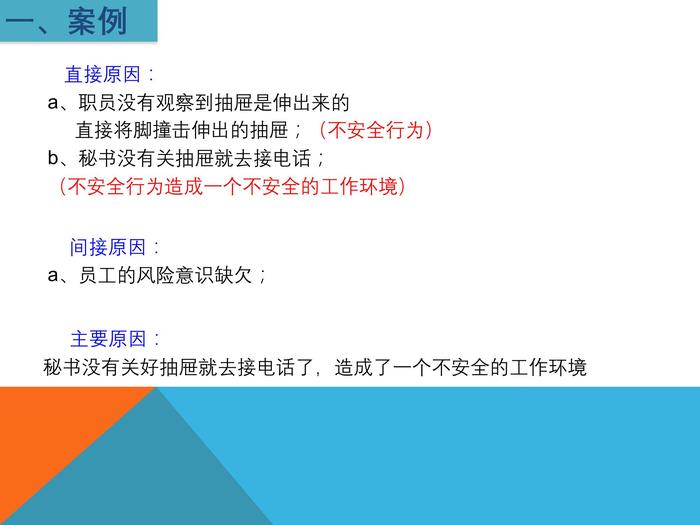 一、案例

直接原因：
a、职员没有观察到抽屉是伸出来的
直接将脚撞击伸出的抽屉；（不安全行为）
b、秘书没有关抽屉就去接电话；
（不安全行为造成一个不安全的工作环境）

间接原因：
a、员工的风险意识缺欠；

主要原因：
秘书没有关好抽屉就去接电话了，造成了一个不安全的工作环境